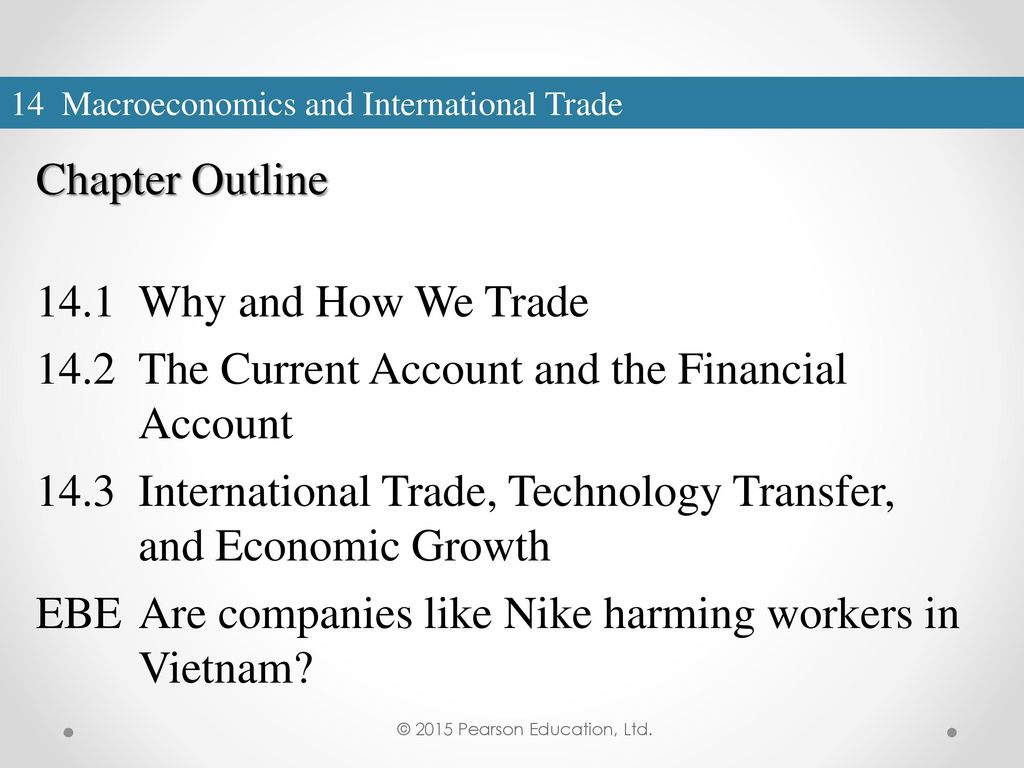 14 Macroeconomics and International Trade

Chapter Outline

14.1 Why and How We Trade

14.2 The Current Account and the Financial Account

14.3 International Trade, Technology Transfer, and Economic Growth

EBE Are companies like Nike harming workers in Vietnam?

© 2015 Pearson Education, Ltd.